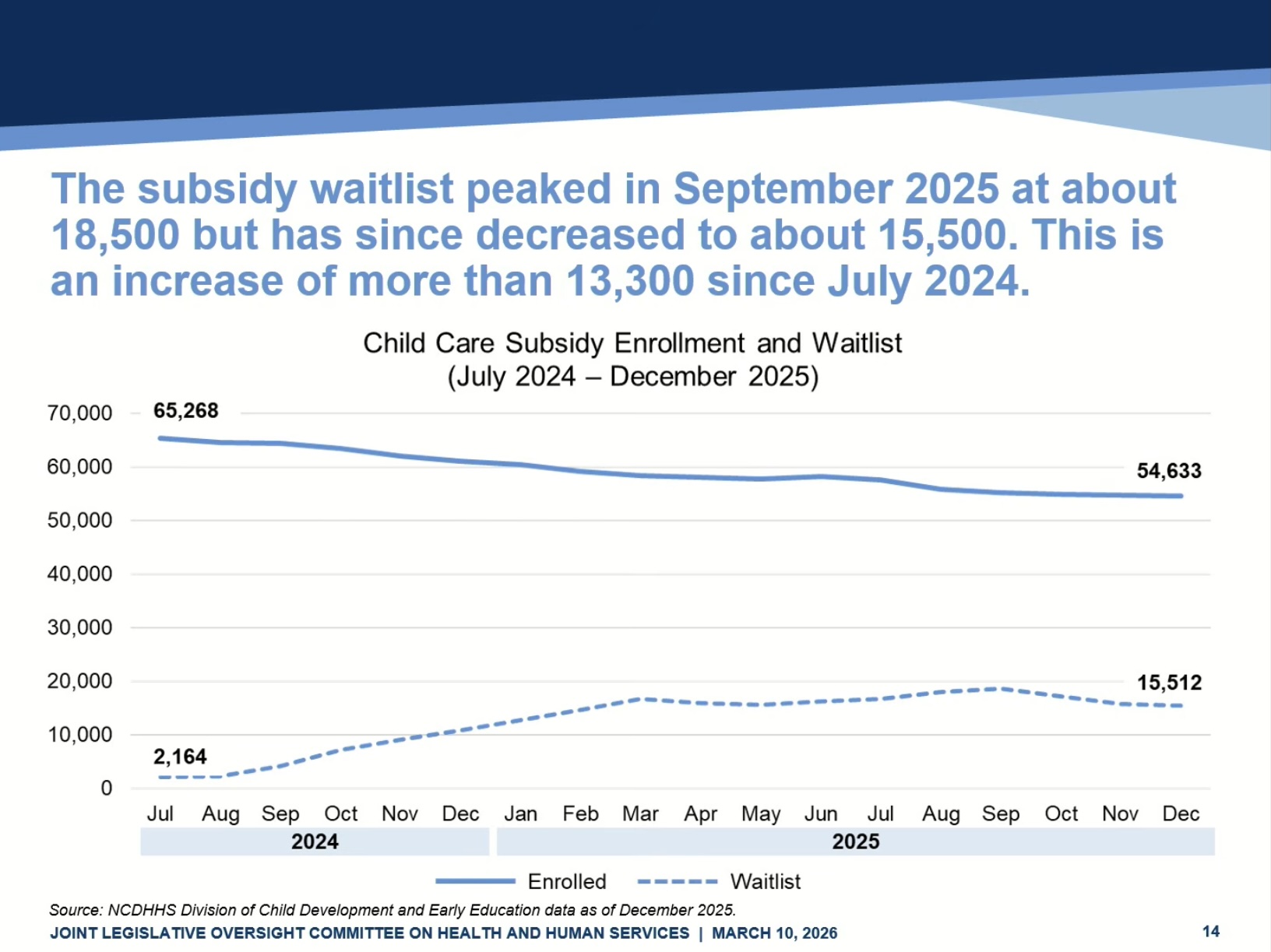 The subsidy waitlist peaked in September 2025 at about 18,500 but has since decreased to about 15,500. This is an increase of more than 13,300 since July 2024.

Child Care Subsidy Enrollment and Waitlist
(July 2024 – December 2025)

70,000
60,000
50,000
40,000
30,000
20,000
10,000
0

65,268
54,633
15,512
2,164

Jul Aug Sep Oct Nov Dec Jan Feb Mar Apr May Jun Jul Aug Sep Oct Nov Dec
2024
2025

Enrolled Waitlist

Source: NCDHHS Division of Child Development and Early Education data as of December 2025.
JOINT LEGISLATIVE OVERSIGHT COMMITTEE ON HEALTH AND HUMAN SERVICES | MARCH 10, 2026
14